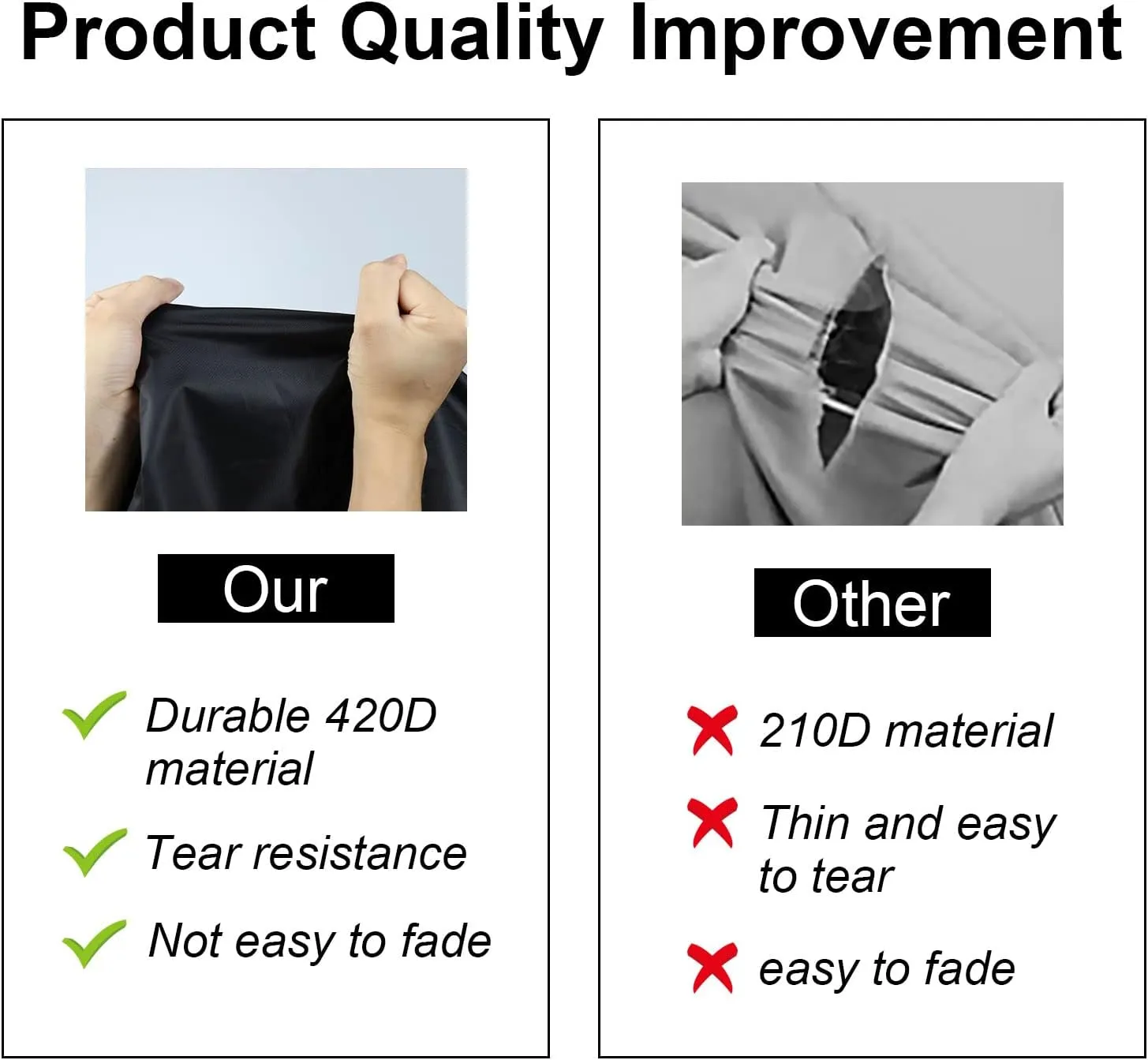 Product Quality Improvement

Our

Durable 420D material

Tear resistance

Not easy to fade

Other

210D material

Thin and easy to tear

easy to fade